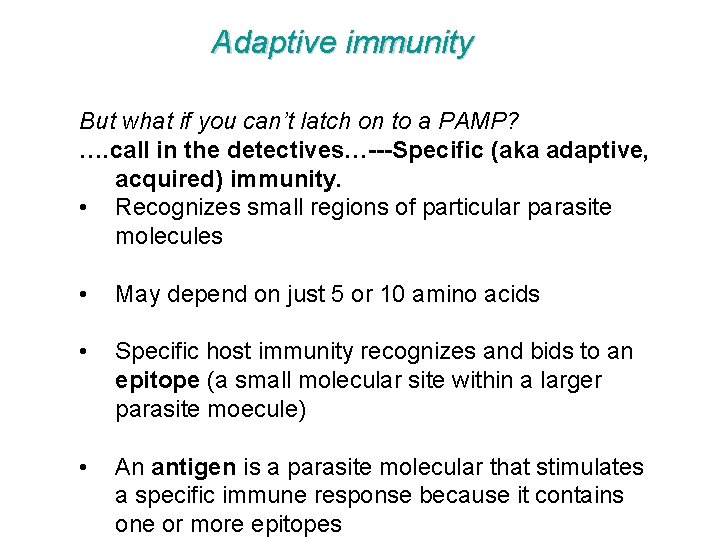 Adaptive immunity

But what if you can't latch on to a PAMP?
….call in the detectives…---Specific (aka adaptive, acquired) immunity.

• Recognizes small regions of particular parasite molecules

• May depend on just 5 or 10 amino acids

• Specific host immunity recognizes and bids to an epitope (a small molecular site within a larger parasite moecule)

• An antigen is a parasite molecular that stimulates a specific immune response because it contains one or more epitopes